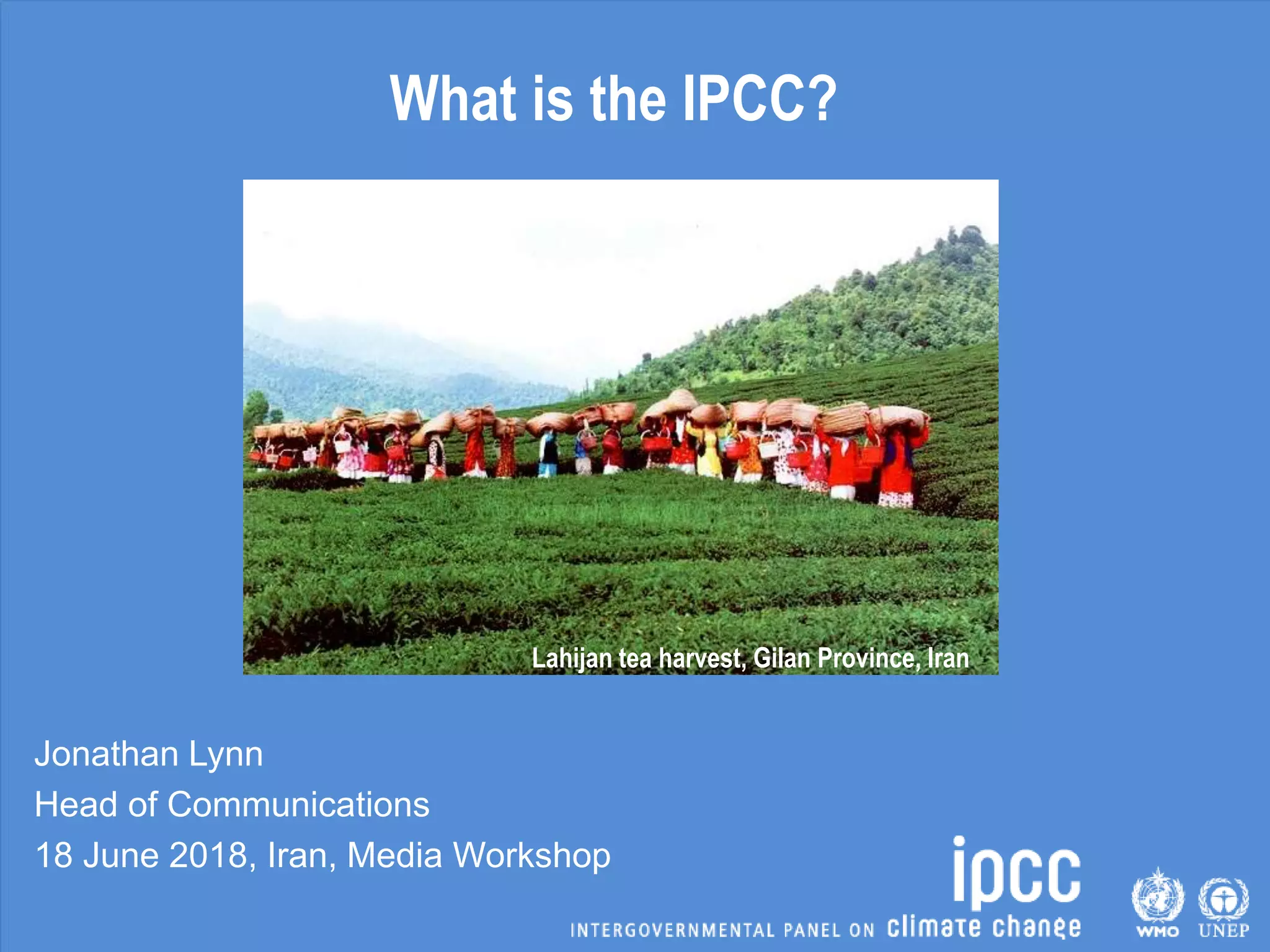 What is the IPCC?

Lahijan tea harvest, Gilan Province, Iran

Jonathan Lynn
Head of Communications
18 June 2018, Iran, Media Workshop

ipcc
INTERGOVERNMENTAL PANEL ON climate change

WMO UNEP